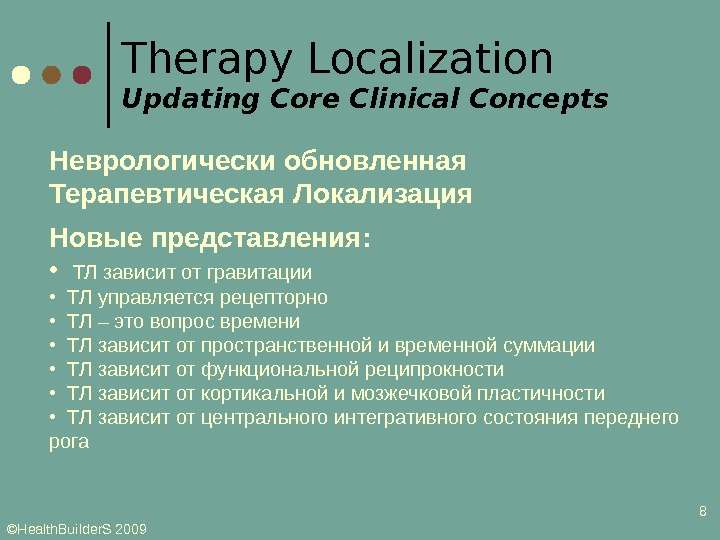 Therapy Localization
Updating Core Clinical Concepts

Неврологически обновленная Терапевтическая Локализация

Новые представления:

• ТЛ зависит от гравитации
• ТЛ управляется рецепторно
• ТЛ – это вопрос времени
• ТЛ зависит от пространственной и временной суммации
• ТЛ зависит от функциональной реципрокности
• ТЛ зависит от кортикальной и мозжечковой пластичности
• ТЛ зависит от центрального интегративного состояния переднего рога

8

©HealthBuilderS 2009